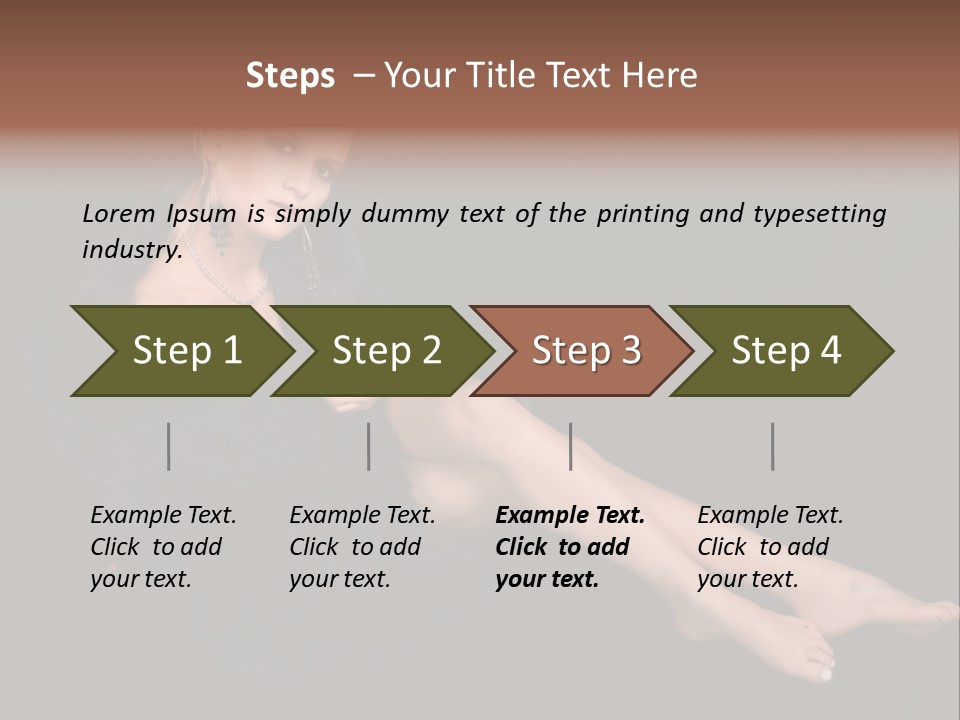 Steps – Your Title Text Here

Lorem Ipsum is simply dummy text of the printing and typesetting industry.

Step 1

Step 2

Step 3

Step 4

Example Text. Click to add your text.

Example Text. Click to add your text.

Example Text. Click to add your text.

Example Text. Click to add your text.